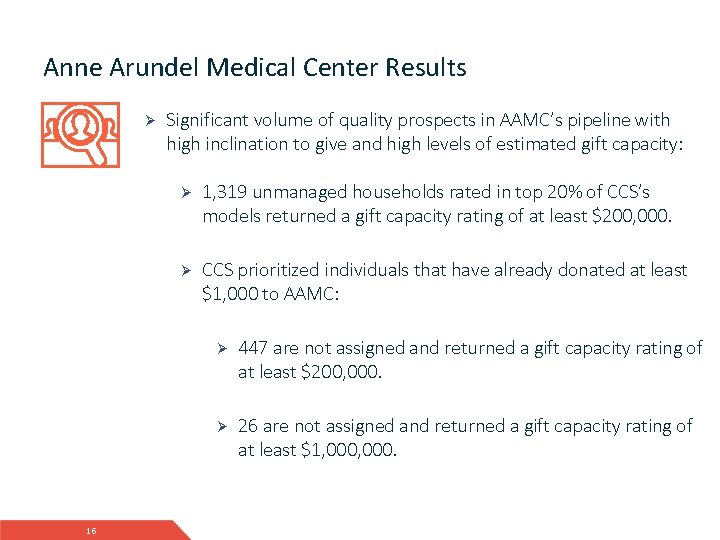 Anne Arundel Medical Center Results

➢ Significant volume of quality prospects in AAMC's pipeline with high inclination to give and high levels of estimated gift capacity:

➢ 1,319 unmanaged households rated in top 20% of CCS's models returned a gift capacity rating of at least \$200,000.

➢ CCS prioritized individuals that have already donated at least \$1,000 to AAMC:

➢ 447 are not assigned and returned a gift capacity rating of at least \$200,000.

➢ 26 are not assigned and returned a gift capacity rating of at least \$1,000,000.

16